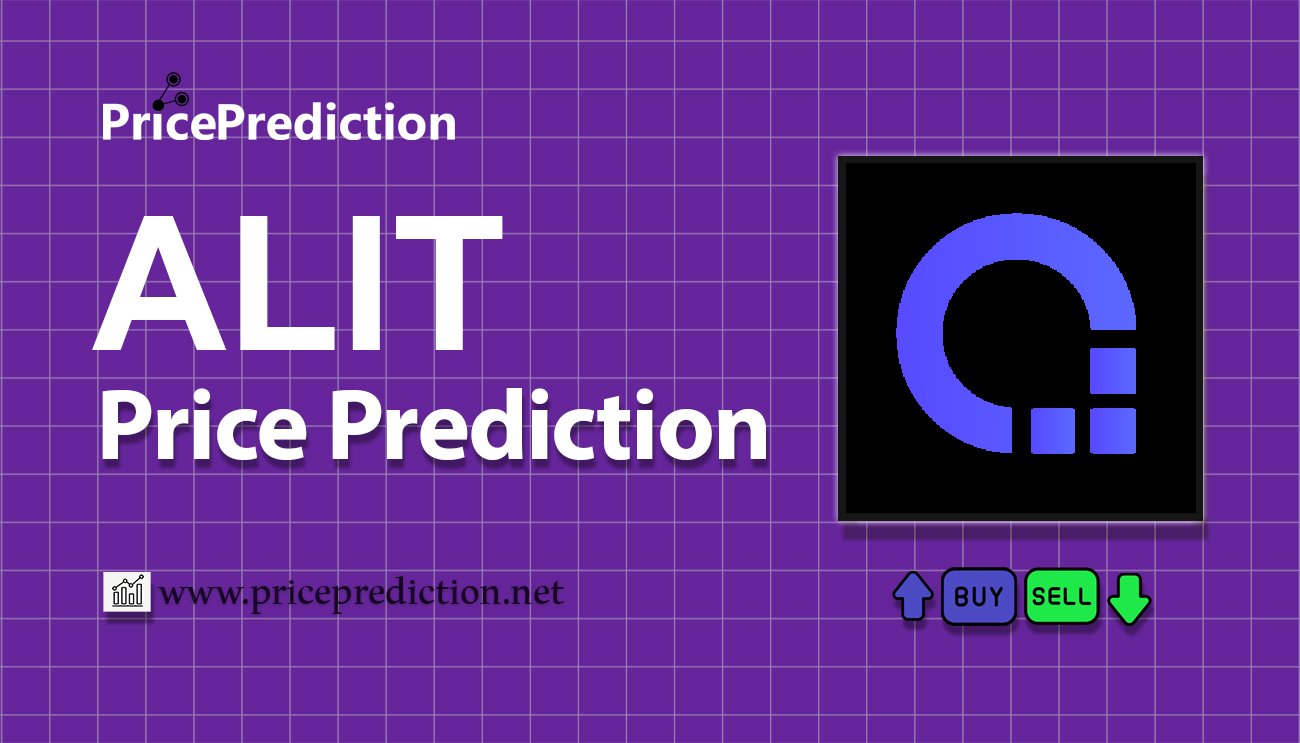 PricePrediction

ALIT
Price Prediction

www.priceprediction.net

BUY SELL